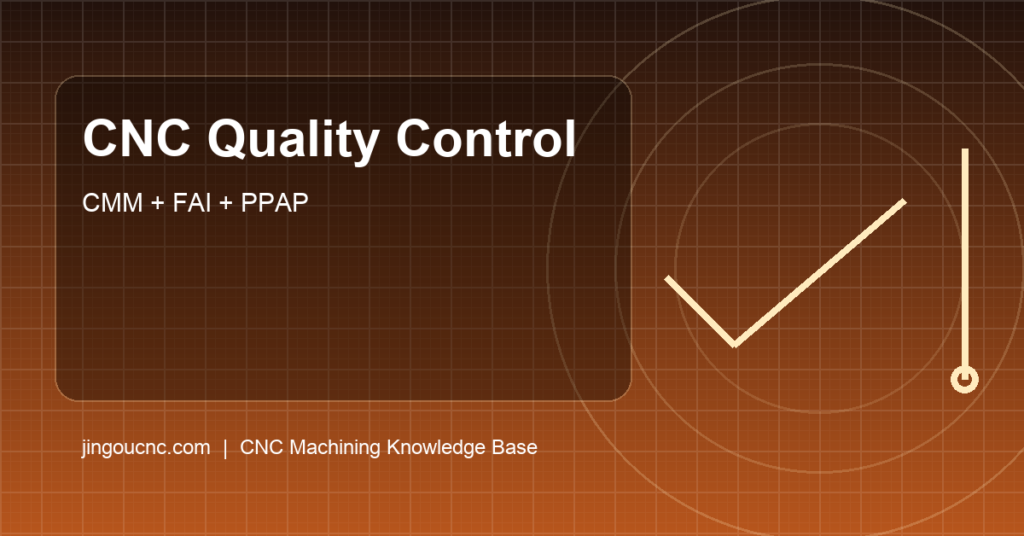 CNC Quality Control

CMM + FAI + PPAP

jingoucnc.com | CNC Machining Knowledge Base